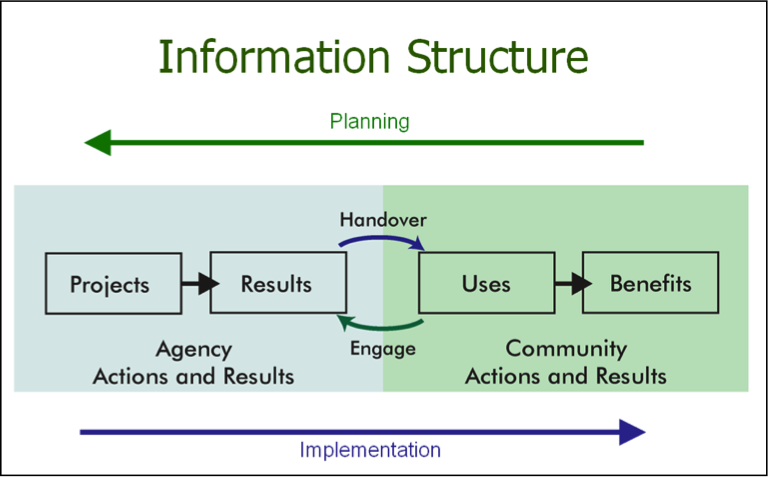 Information Structure

Planning

Handover

Projects

Results

Uses

Benefits

Engage

Agency
Actions and Results

Community
Actions and Results

Implementation